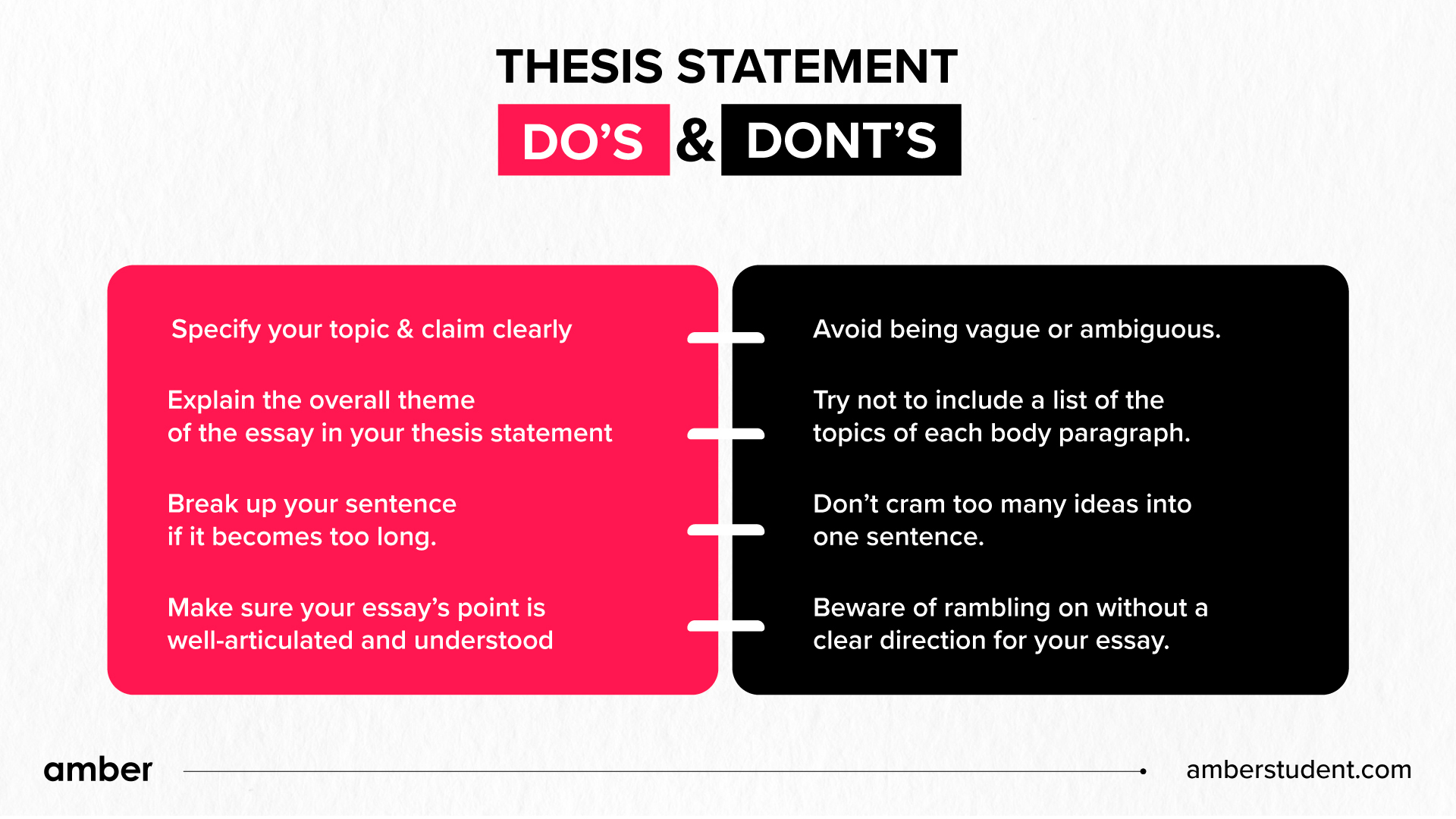 THESIS STATEMENT
DO'S & DONT'S

Specify your topic & claim clearly

Explain the overall theme of the essay in your thesis statement

Break up your sentence if it becomes too long.

Make sure your essay's point is well-articulated and understood

Avoid being vague or ambiguous.

Try not to include a list of the topics of each body paragraph.

Don't cram too many ideas into one sentence.

Beware of rambling on without a clear direction for your essay.

amber

amberstudent.com